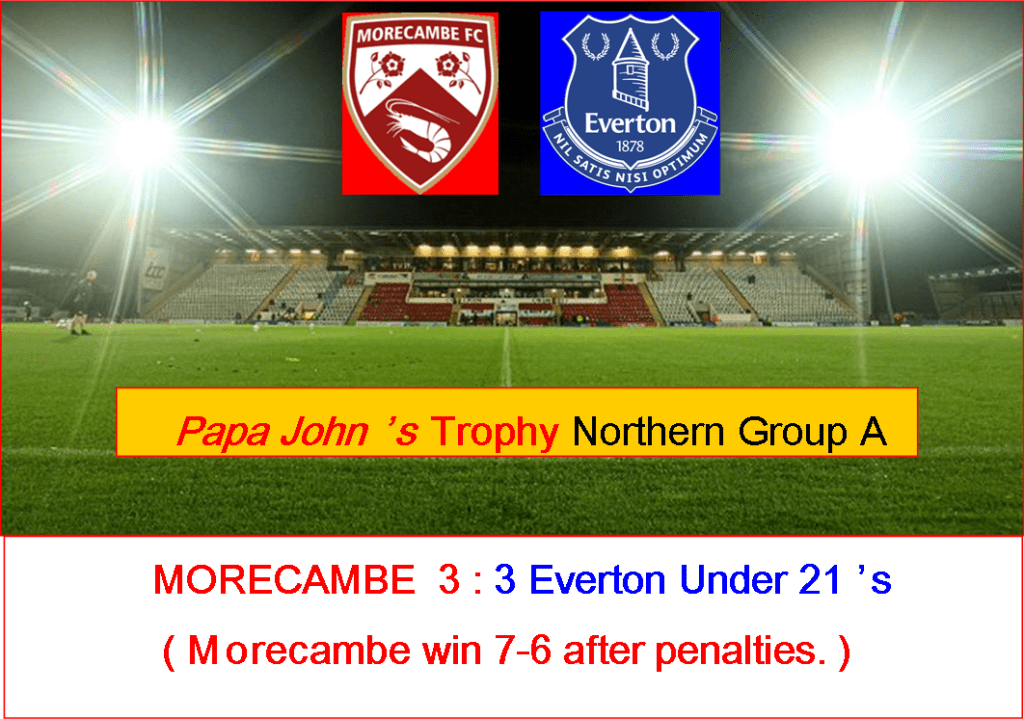 MORECAMBE FC

Everton
1878
NIL SATIS NISI OPTIMUM

Papa John 's Trophy Northern Group A

MORECAMBE 3 : 3 Everton Under 21 's

( Morecambe win 7-6 after penalties. )